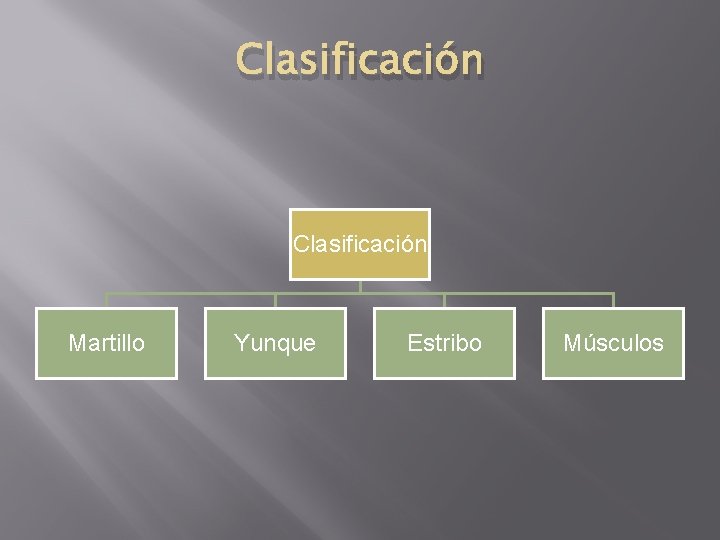 Clasificación

Clasificación

Martillo

Yunque

Estribo

Músculos